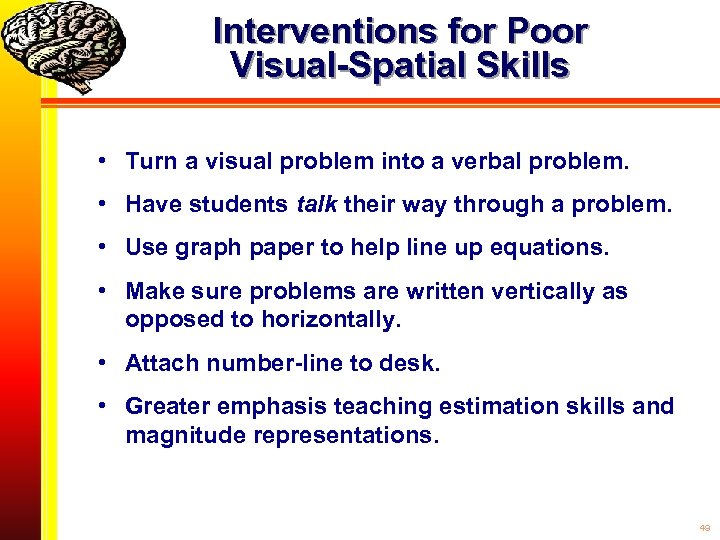 Interventions for Poor Visual-Spatial Skills

• Turn a visual problem into a verbal problem.

• Have students talk their way through a problem.

• Use graph paper to help line up equations.

• Make sure problems are written vertically as opposed to horizontally.

• Attach number-line to desk.

• Greater emphasis teaching estimation skills and magnitude representations.

49